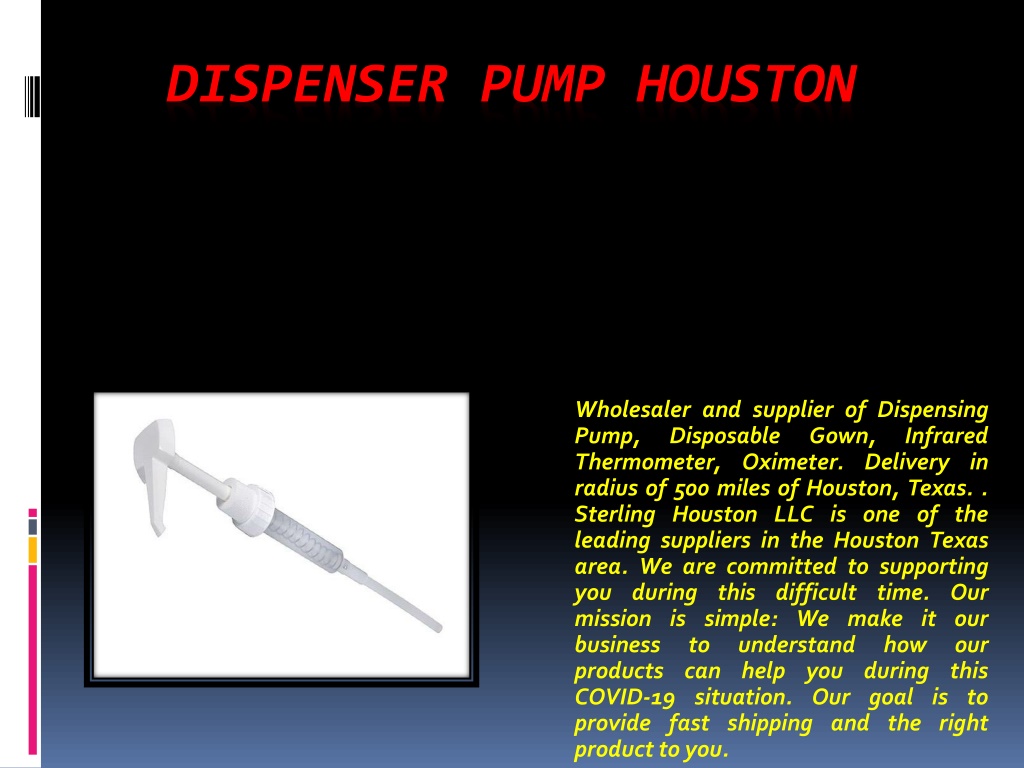 DISPENSER PUMP HOUSTON

Wholesaler and supplier of Dispensing Pump, Disposable Gown, Infrared Thermometer, Oximeter. Delivery in radius of 500 miles of Houston, Texas. . Sterling Houston LLC is one of the leading suppliers in the Houston Texas area. We are committed to supporting you during this difficult time. Our mission is simple: We make it our business to understand how our products can help you during this COVID-19 situation. Our goal is to provide fast shipping and the right product to you.